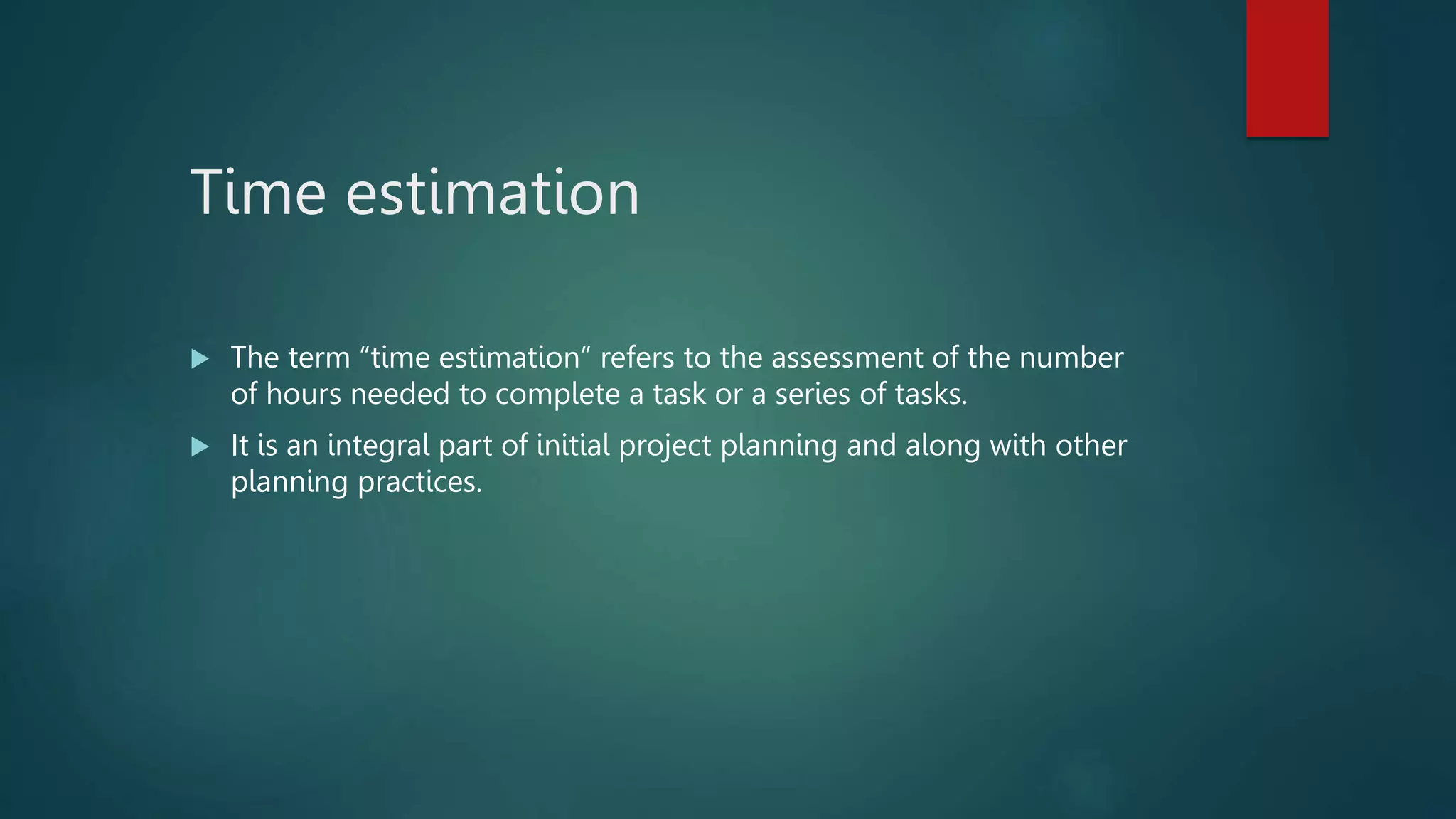 Time estimation

▶ The term “time estimation” refers to the assessment of the number of hours needed to complete a task or a series of tasks.

▶ It is an integral part of initial project planning and along with other planning practices.